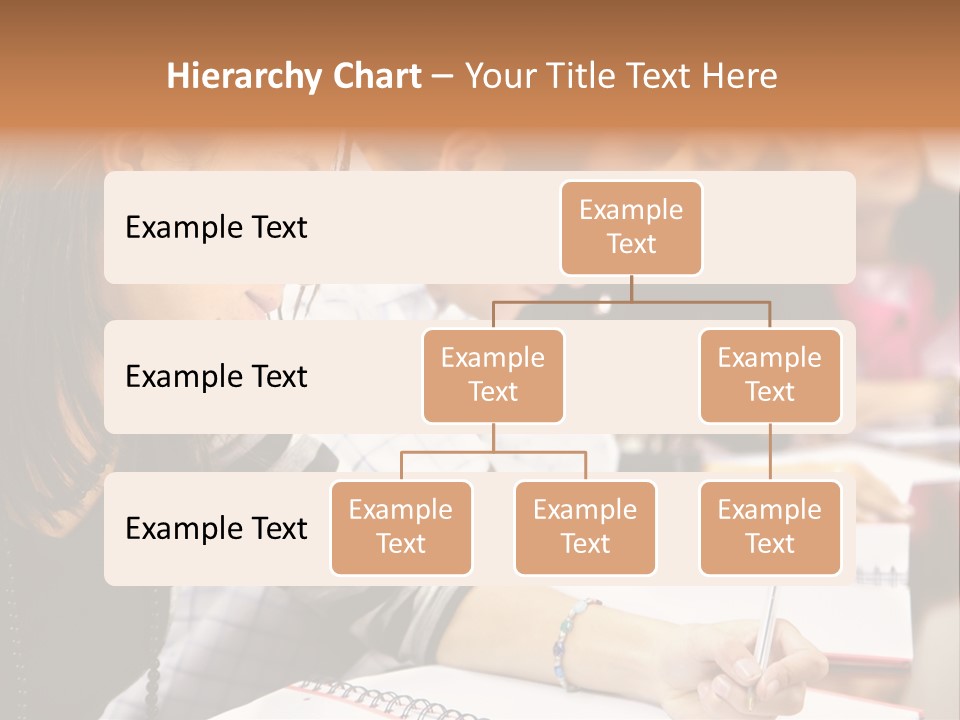 Hierarchy Chart – Your Title Text Here

Example Text

Example Text

Example Text

Example Text

Example Text

Example Text

Example Text

Example Text

Example Text